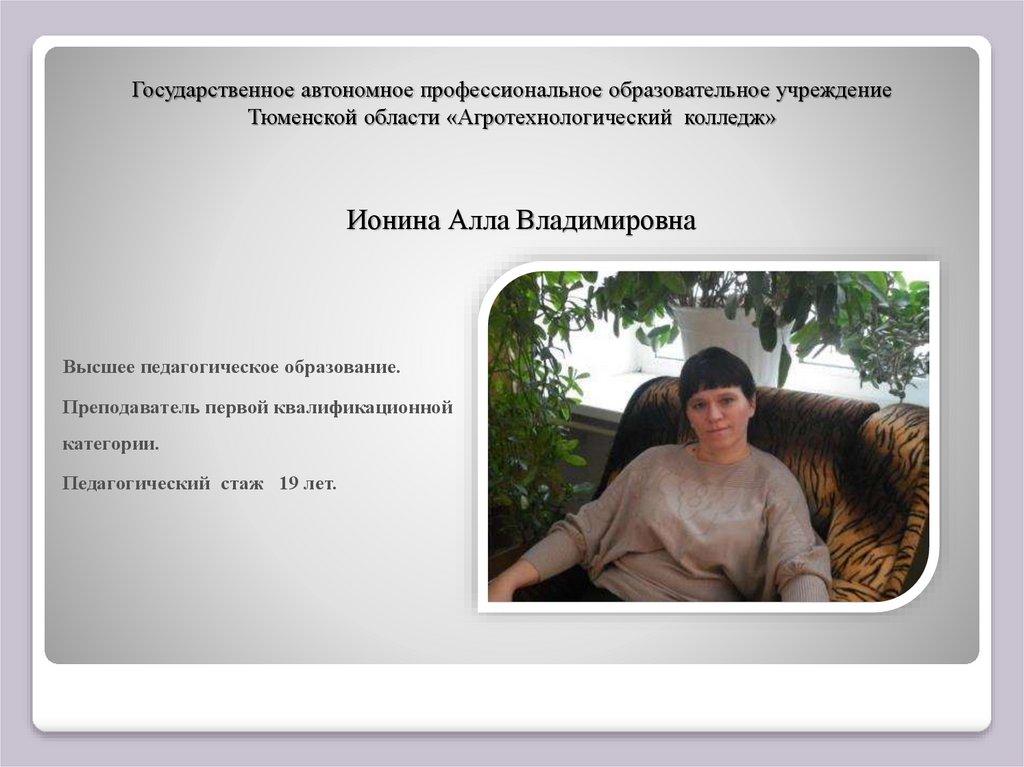 Государственное автономное профессиональное образовательное учреждение Тюменской области «Агротехнологический колледж»

Ионина Алла Владимировна

Высшее педагогическое образование.

Преподаватель первой квалификационной категории.

Педагогический стаж 19 лет.